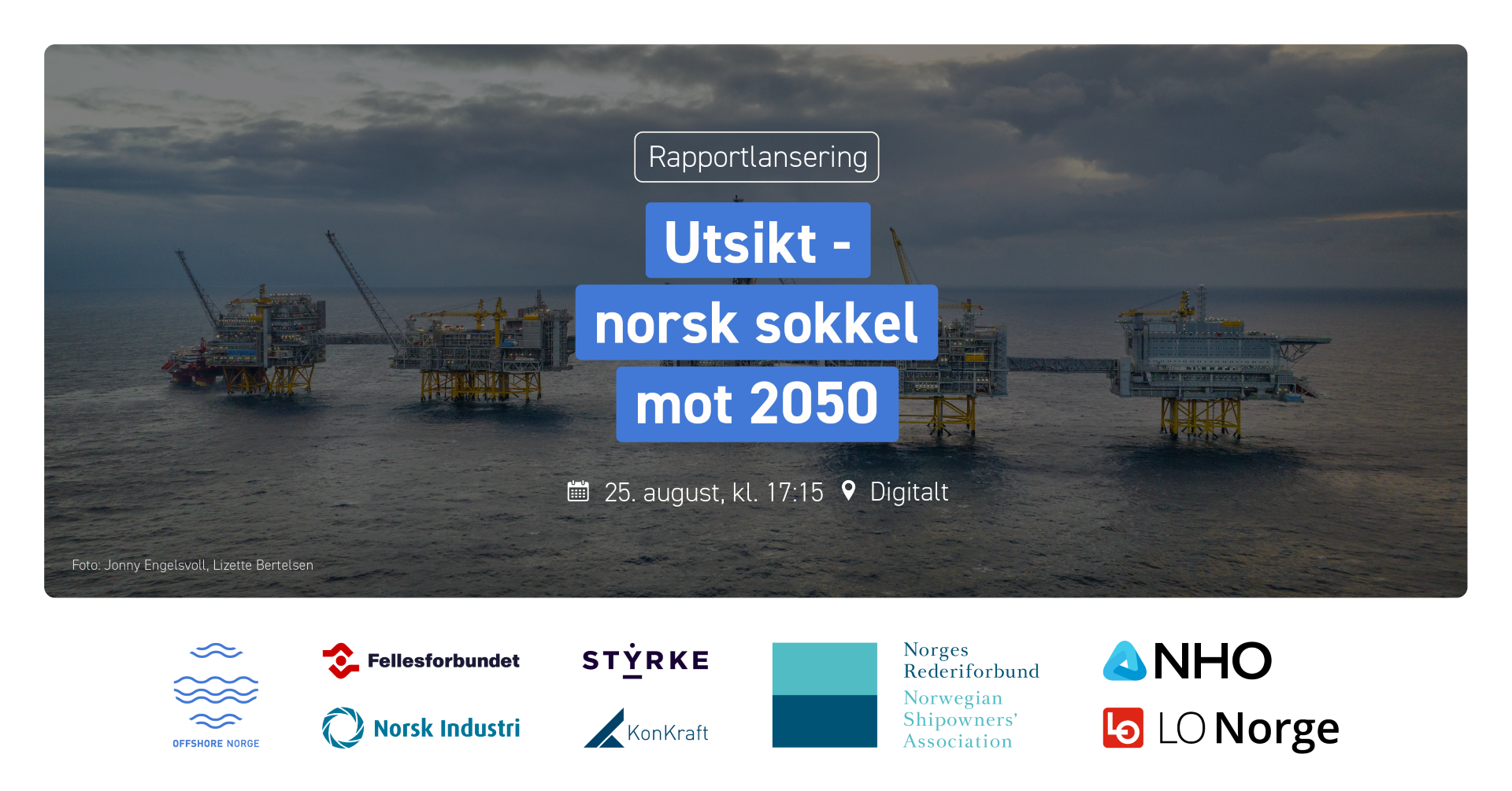 Rapportlansering

Utsikt - norsk sokkel mot 2050

25. august, kl. 17:15 Digitalt

Foto: Jonny Engelsvoll, Lizette Bertelsen

OFFSHORE NORGE

Fellesforbundet

Norsk Industri

STYRKE

KonKraft

Norges Rederiforbund
Norwegian Shipowners' Association

NHO

LO Norge